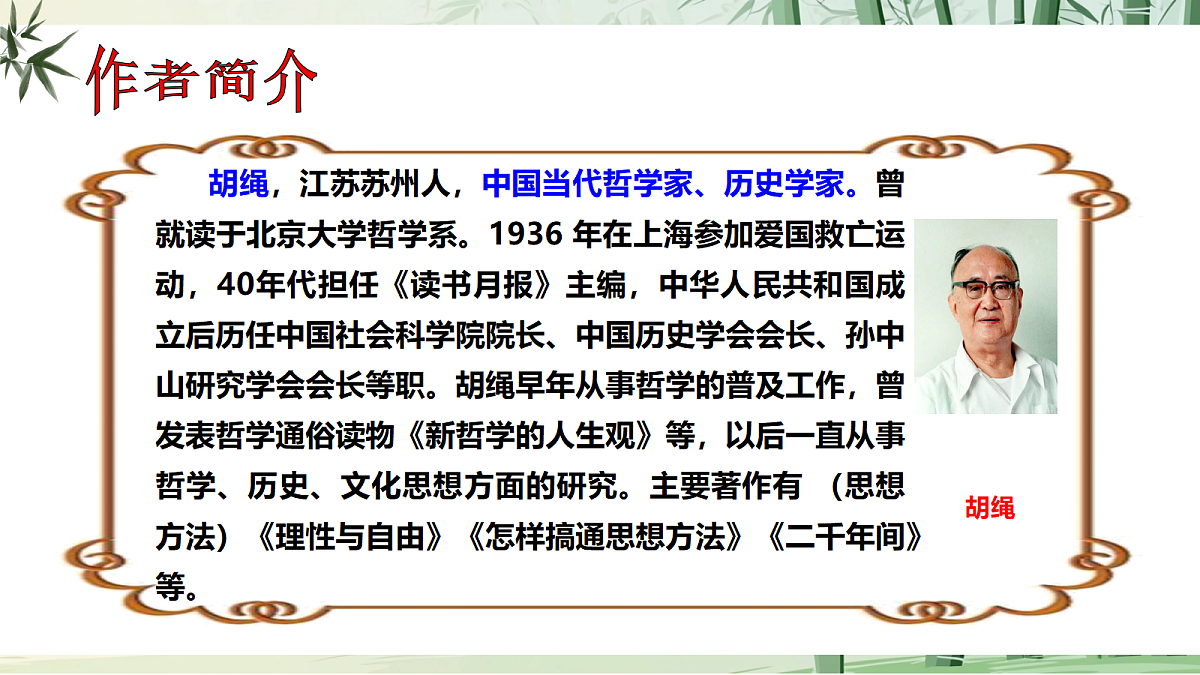 作者简介

胡绳，江苏苏州人，中国当代哲学家、历史学家。曾就读于北京大学哲学系。1936 年在上海参加爱国救亡运动，40年代担任《读书月报》主编，中华人民共和国成立后历任中国社会科学院院长、中国历史学会会长、孙中山研究学会会长等职。胡绳早年从事哲学的普及工作，曾发表哲学通俗读物《新哲学的人生观》等，以后一直从事哲学、历史、文化思想方面的研究。主要著作有 （思想方法）《理性与自由》《怎样搞通思想方法》《二千年间》等。

胡绳